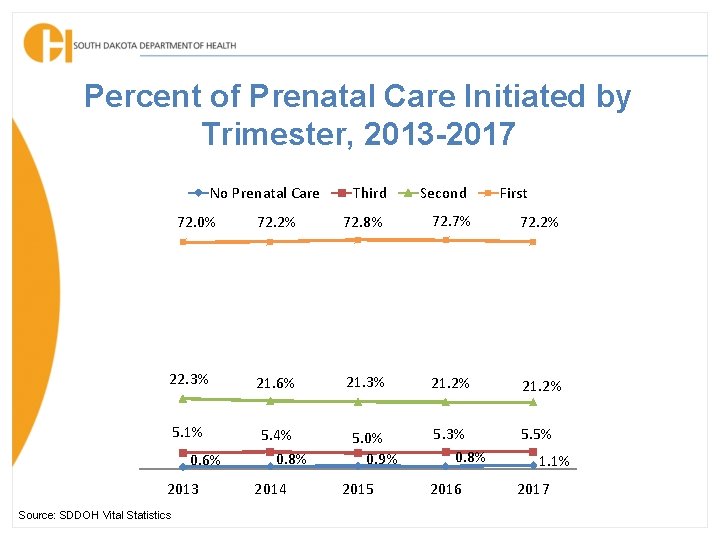 SOUTH DAKOTA DEPARTMENT OF HEALTH

Percent of Prenatal Care Initiated by Trimester, 2013-2017

No Prenatal Care
Third
Second
First

72.0% 72.2% 72.8% 72.7% 72.2%

22.3% 21.6% 21.3% 21.2% 21.2%

5.1% 5.4% 5.0% 5.3% 5.5%

0.6% 0.8% 0.9% 0.8% 1.1%

2013 2014 2015 2016 2017

Source: SDDOH Vital Statistics